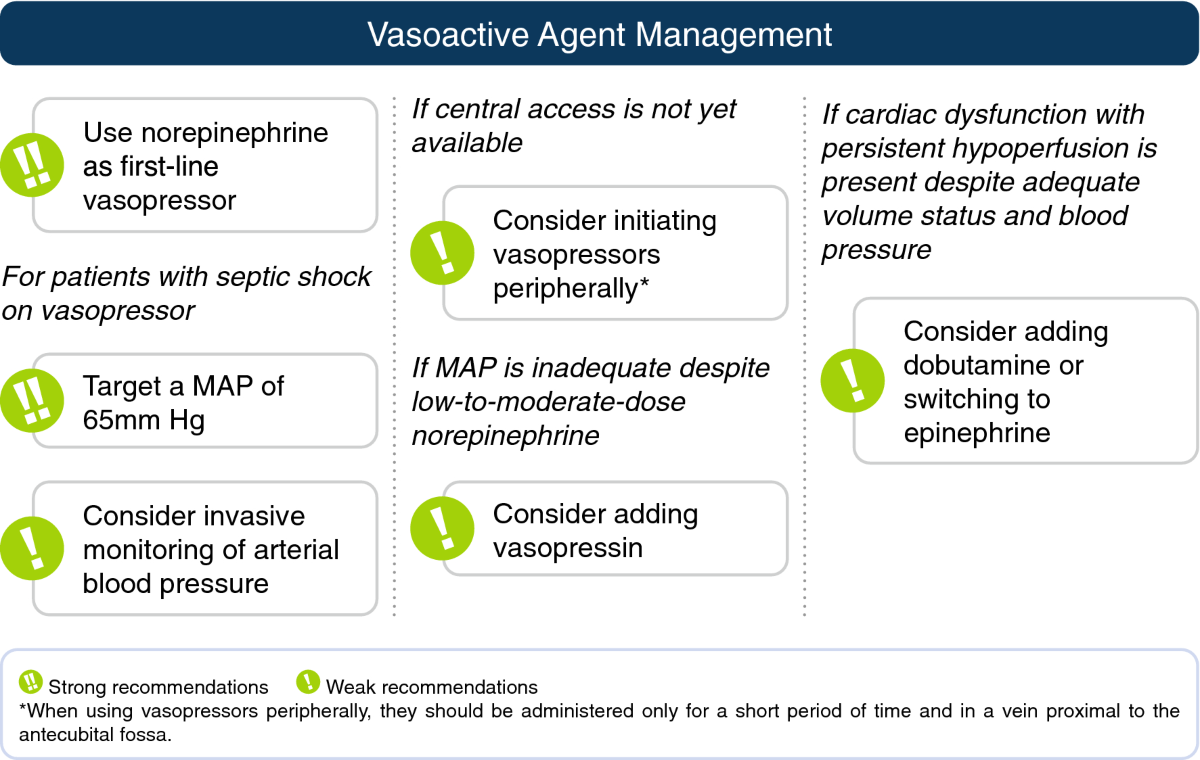 Vasoactive Agent Management

!! Use norepinephrine as first-line vasopressor

For patients with septic shock on vasopressor

!! Target a MAP of 65mm Hg

! Consider invasive monitoring of arterial blood pressure

If central access is not yet available

! Consider initiating vasopressors peripherally*

If MAP is inadequate despite low-to-moderate-dose norepinephrine

! Consider adding vasopressin

If cardiac dysfunction with persistent hypoperfusion is present despite adequate volume status and blood pressure

! Consider adding dobutamine or switching to epinephrine

!! Strong recommendations ! Weak recommendations
*When using vasopressors peripherally, they should be administered only for a short period of time and in a vein proximal to the antecubital fossa.